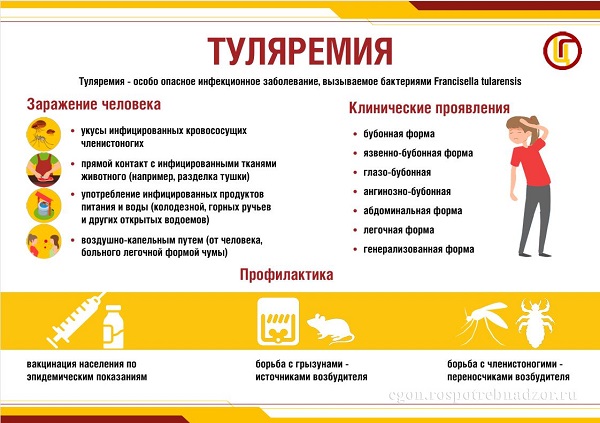 ТУЛЯРЕМИЯ

Туляремия - особо опасное инфекционное заболевание, вызываемое бактериями Francisella tularensis

Заражение человека

• укусы инфицированных кровососущих членистоногих

• прямой контакт с инфицированными тканями животного (например, разделка тушки)

• употребление инфицированных продуктов питания и воды (колодезной, горных ручьев и других открытых водоемов)

• воздушно-капельным путем (от человека, больного легочной формой чумы)

Клинические проявления

• бубонная форма

• язвенно-бубонная форма

• глазо-бубонная

• ангинозно-бубонная

• абдоминальная форма

• легочная форма

• генерализованная форма

Профилактика

вакцинация населения по эпидемическим показаниям

борьба с грызунами - источниками возбудителя

борьба с членистоногими - переносчиками возбудителя

cgon.rospotrebnadzor.ru